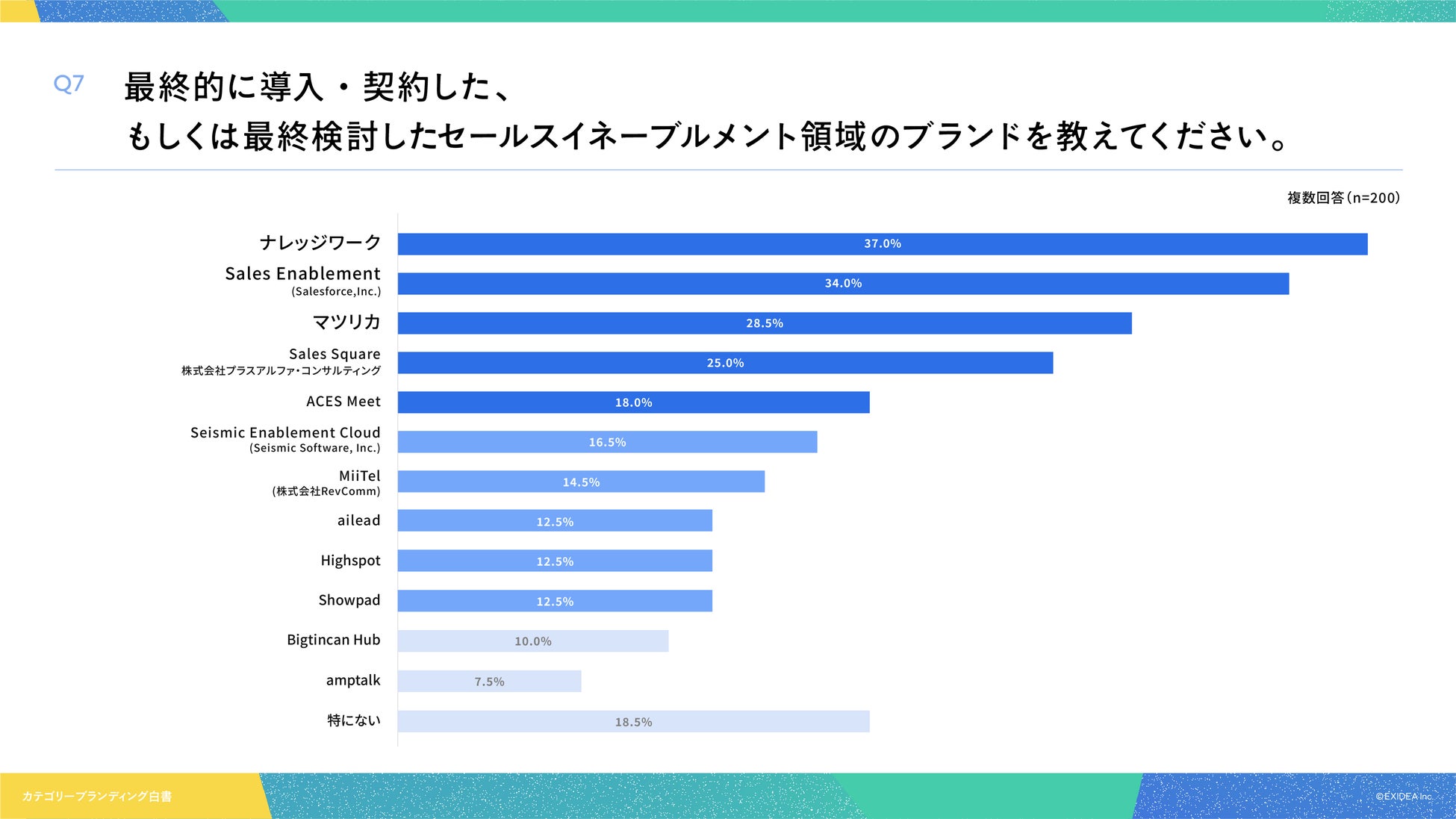 Q7 最終的に導入・契約した、
もしくは最終検討したセールスイネーブルメント領域のブランドを教えてください。

複数回答（n=200）

ナレッジワーク 37.0%
Sales Enablement (Salesforce,Inc.) 34.0%
マツリカ 28.5%
Sales Square 株式会社プラスアルファ・コンサルティング 25.0%
ACES Meet 18.0%
Seismic Enablement Cloud (Seismic Software, Inc.) 16.5%
MiiTel (株式会社RevComm) 14.5%
ailead 12.5%
Highspot 12.5%
Showpad 12.5%
Bigtincan Hub 10.0%
amptalk 7.5%
特にない 18.5%

カテゴリーブランディング白書

©EXIDEA Inc.